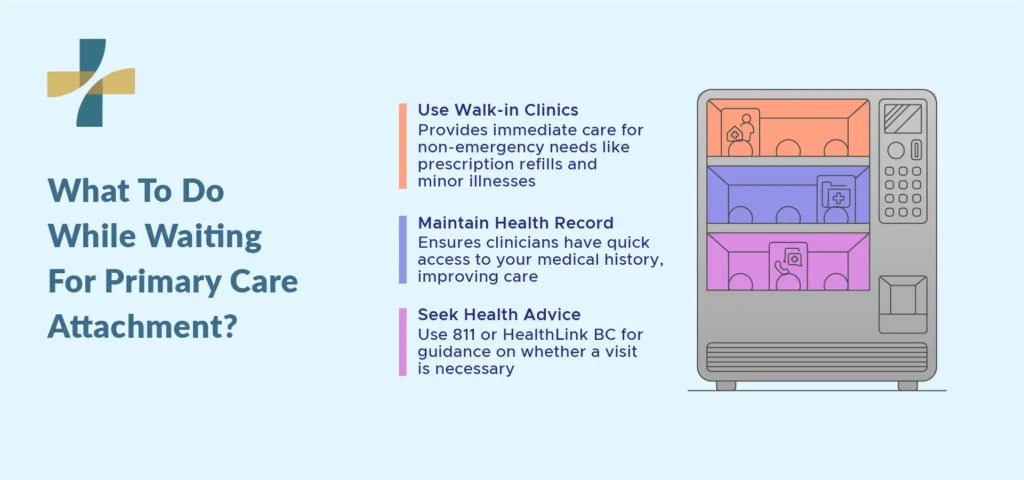 What To Do While Waiting For Primary Care Attachment?

Use Walk-in Clinics
Provides immediate care for non-emergency needs like prescription refills and minor illnesses

Maintain Health Record
Ensures clinicians have quick access to your medical history, improving care

Seek Health Advice
Use 811 or HealthLink BC for guidance on whether a visit is necessary